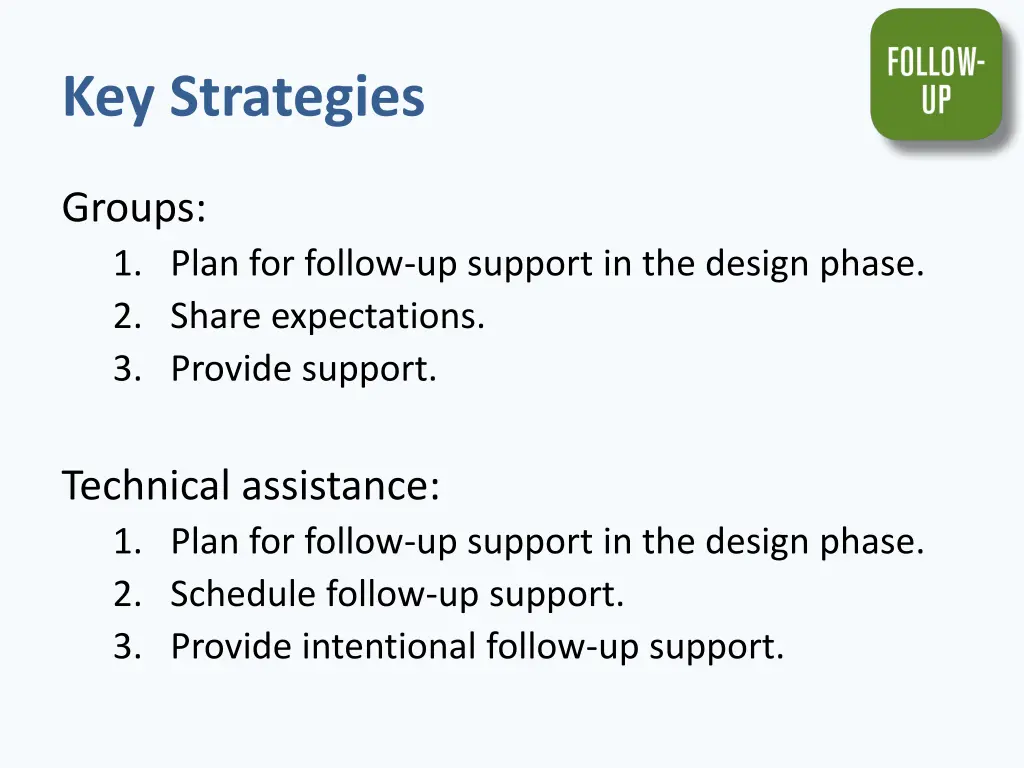 Key Strategies

FOLLOW-UP

Groups:
1. Plan for follow-up support in the design phase.
2. Share expectations.
3. Provide support.

Technical assistance:
1. Plan for follow-up support in the design phase.
2. Schedule follow-up support.
3. Provide intentional follow-up support.